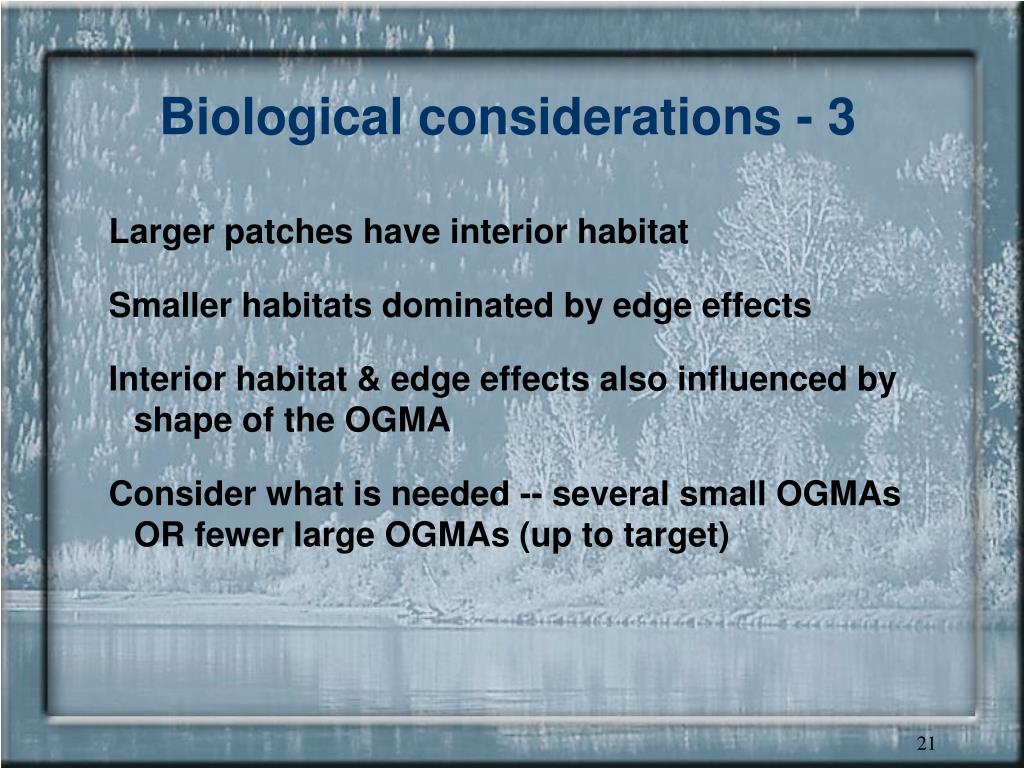 Biological considerations - 3

Larger patches have interior habitat

Smaller habitats dominated by edge effects

Interior habitat & edge effects also influenced by shape of the OGMA

Consider what is needed -- several small OGMAs OR fewer large OGMAs (up to target)

21